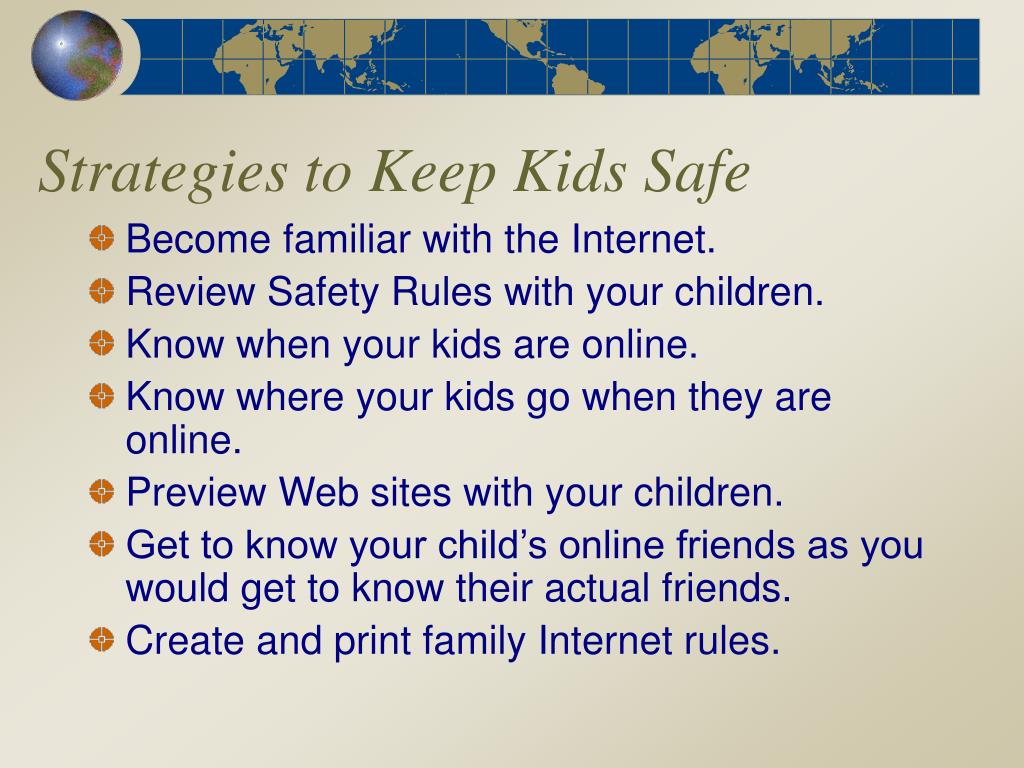 Strategies to Keep Kids Safe

Become familiar with the Internet.

Review Safety Rules with your children.

Know when your kids are online.

Know where your kids go when they are online.

Preview Web sites with your children.

Get to know your child’s online friends as you would get to know their actual friends.

Create and print family Internet rules.